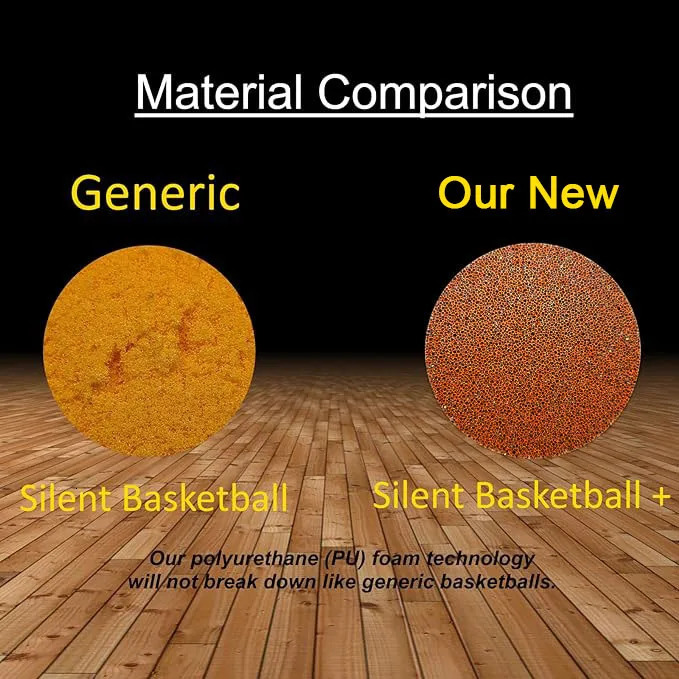 Material Comparison

Generic

Our New

Silent Basketball

Silent Basketball +

Our polyurethane (PU) foam technology will not break down like generic basketballs.